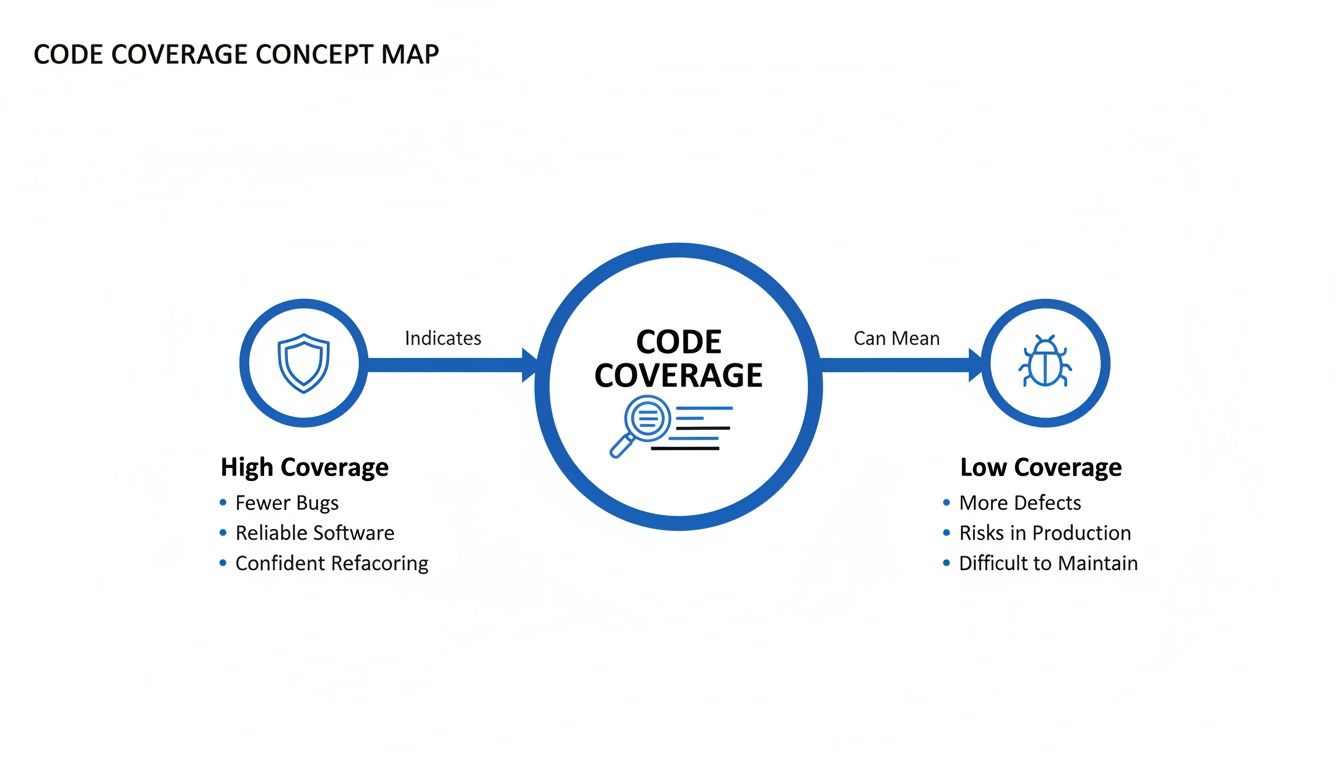 CODE COVERAGE CONCEPT MAP

Indicates

CODE COVERAGE

Can Mean

High Coverage
• Fewer Bugs
• Reliable Software
• Confident Refacoring

Low Coverage
• More Defects
• Risks in Production
• Difficult to Maintain